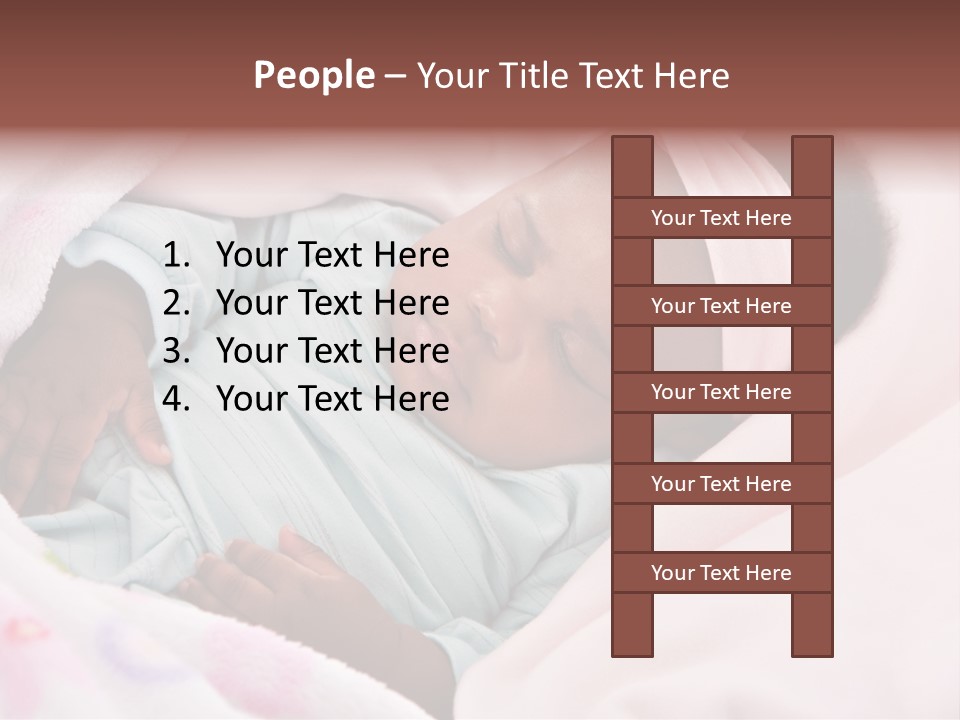 People – Your Title Text Here

1. Your Text Here
2. Your Text Here
3. Your Text Here
4. Your Text Here

Your Text Here

Your Text Here

Your Text Here

Your Text Here

Your Text Here